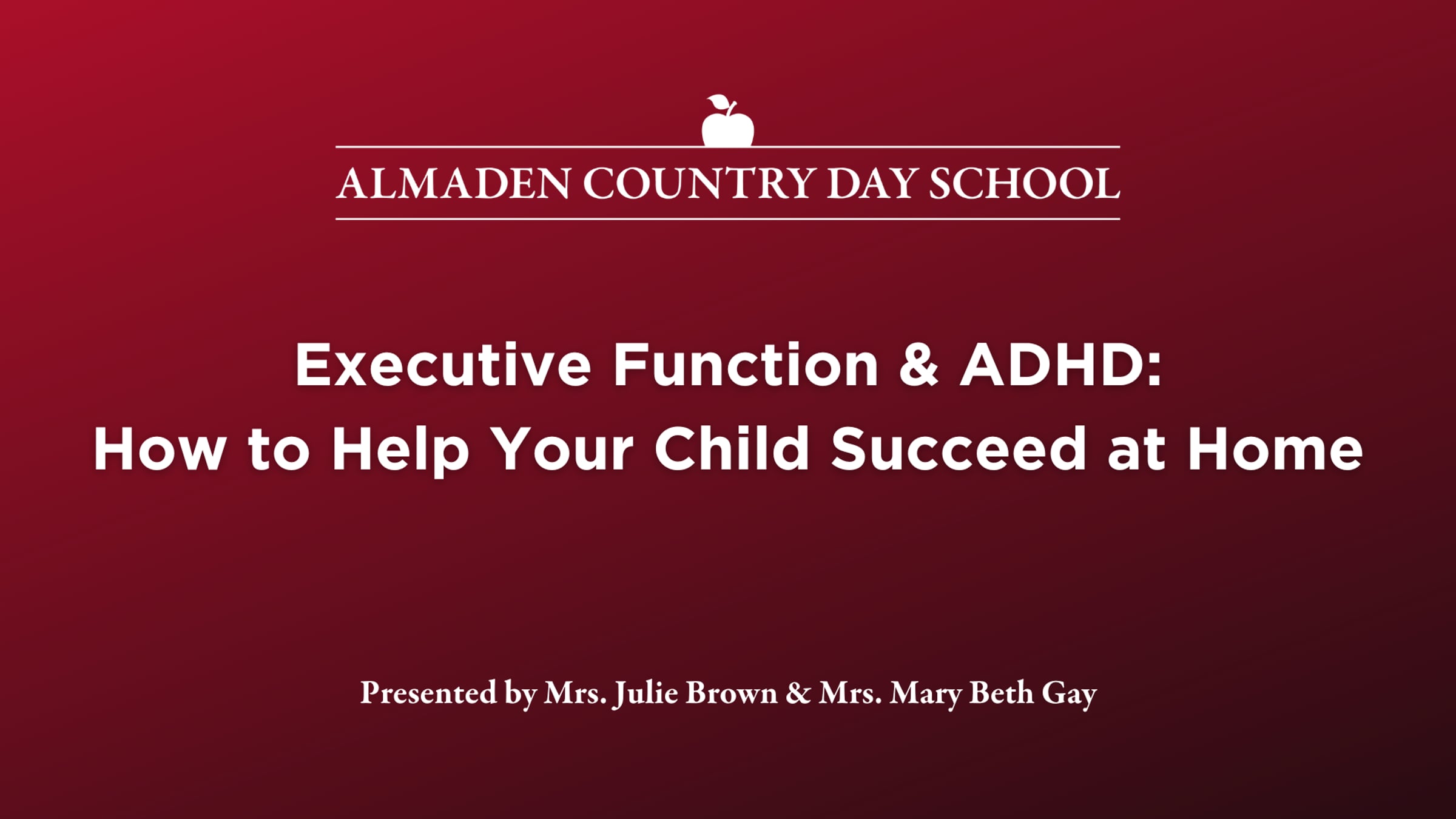 ALMADEN COUNTRY DAY SCHOOL

Executive Function & ADHD:
How to Help Your Child Succeed at Home

Presented by Mrs. Julie Brown & Mrs. Mary Beth Gay